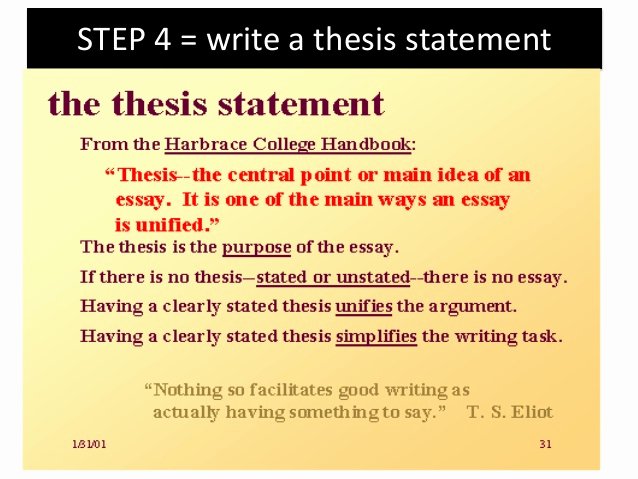 STEP 4 = write a thesis statement

the thesis statement

From the Harbrace College Handbook:

"Thesis--the central point or main idea of an essay. It is one of the main ways an essay is unified."

The thesis is the purpose of the essay.

If there is no thesis--stated or unstated--there is no essay.

Having a clearly stated thesis unifies the argument.

Having a clearly stated thesis simplifies the writing task.

"Nothing so facilitates good writing as actually having something to say." T. S. Eliot

1/31/01

31